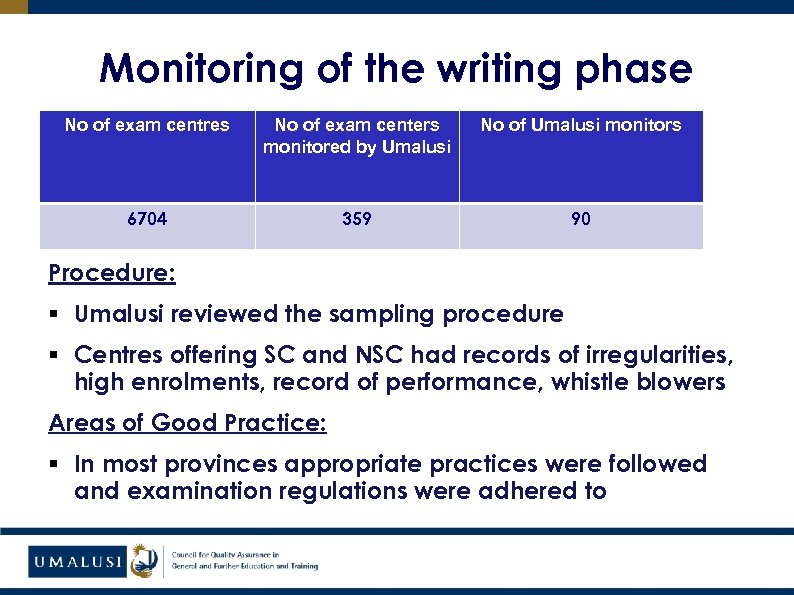 Monitoring of the writing phase

| No of exam centres | No of exam centers monitored by Umalusi | No of Umalusi monitors |
|---|---|---|
| 6704 | 359 | 90 |

Procedure:

▪ Umalusi reviewed the sampling procedure

▪ Centres offering SC and NSC had records of irregularities, high enrolments, record of performance, whistle blowers

Areas of Good Practice:

▪ In most provinces appropriate practices were followed and examination regulations were adhered to

UMALUSI Council for Quality Assurance in General and Further Education and Training